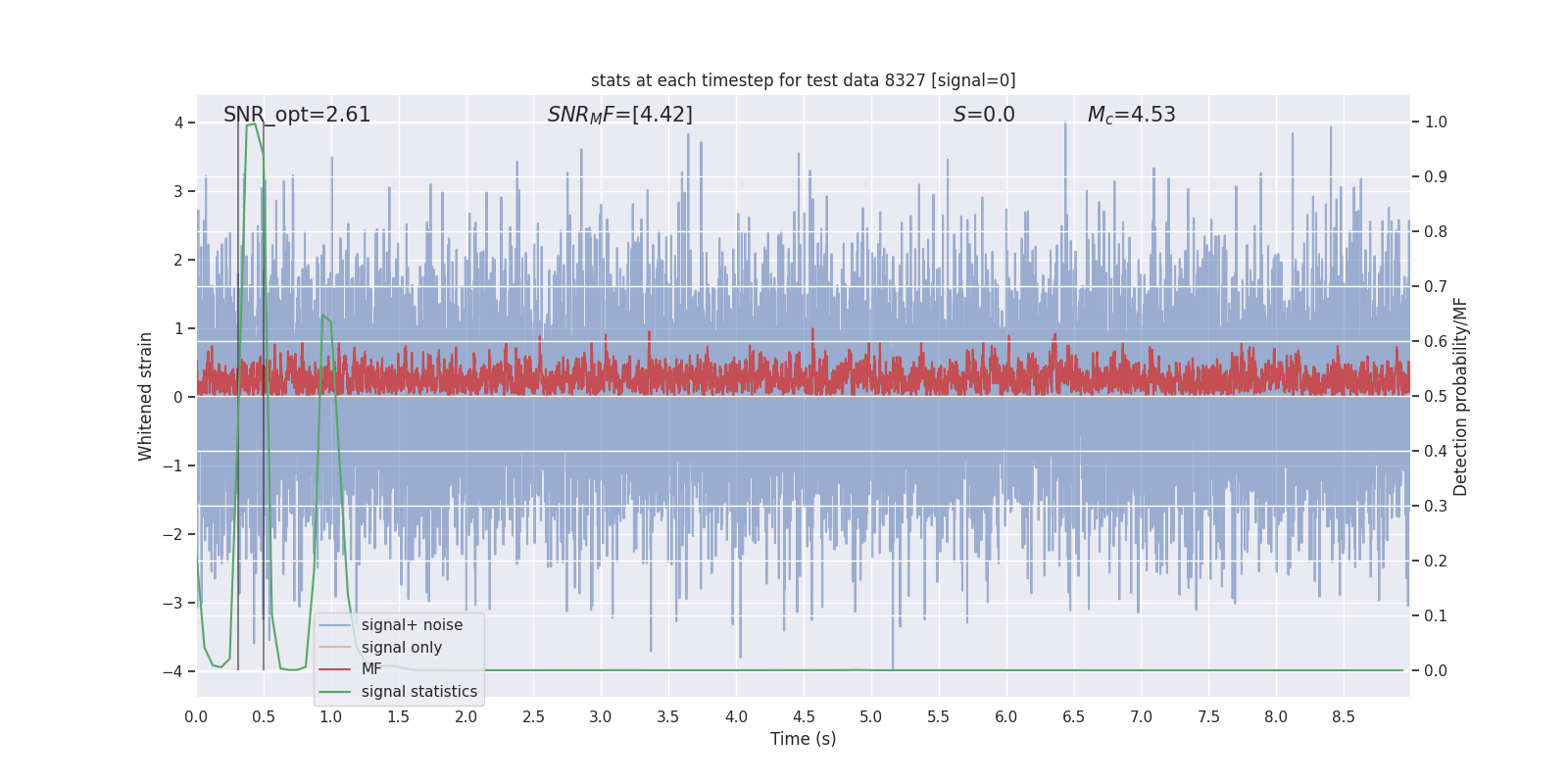 stats at each timestep for test data 8327 [signal=0]

SNR_opt=2.61

$SNR_MF$=[4.42]

$S$=0.0

$M_c$=4.53

Whitened strain

4
3
2
1
0
−1
−2
−3
−4

Detection probability/MF

1.0
0.9
0.8
0.7
0.6
0.5
0.4
0.3
0.2
0.1
0.0

signal+ noise
signal only
MF
signal statistics

0.0 0.5 1.0 1.5 2.0 2.5 3.0 3.5 4.0 4.5 5.0 5.5 6.0 6.5 7.0 7.5 8.0 8.5

Time (s)